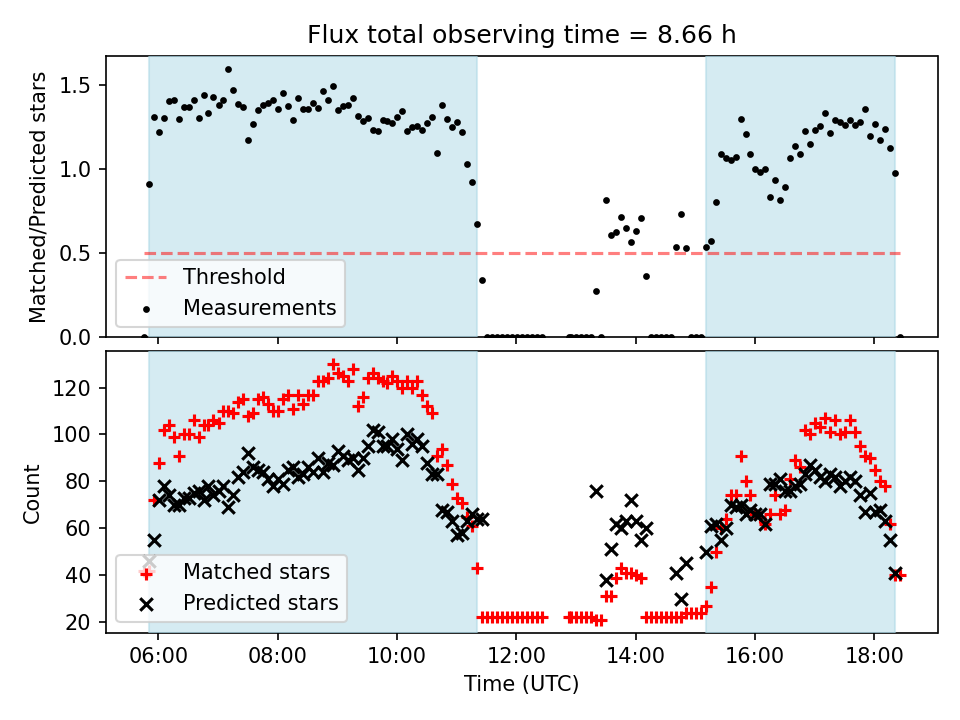 Flux total observing time = 8.66 h

Matched/Predicted stars

1.5
1.0
0.5
0.0

Threshold
Measurements

Count

120
100
80
60
40
20

Matched stars
Predicted stars

06:00
08:00
10:00
12:00
14:00
16:00
18:00

Time (UTC)